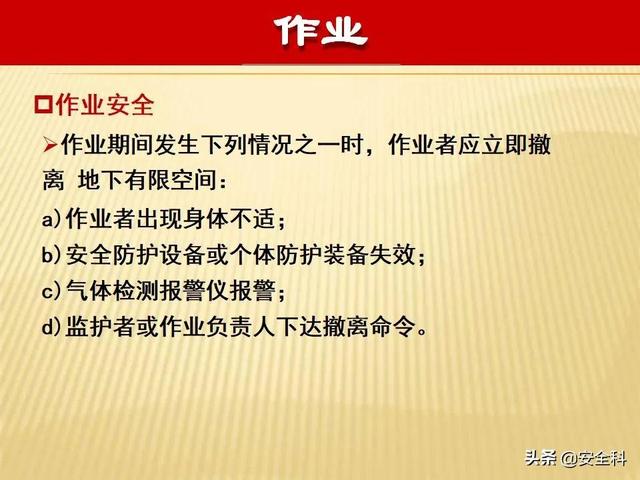 作业

□作业安全

➢作业期间发生下列情况之一时，作业者应立即撤离 地下有限空间：

a)作业者出现身体不适；

b)安全防护设备或个体防护装备失效；

c)气体检测报警仪报警；

d)监护者或作业负责人下达撤离命令。

头条 @安全科